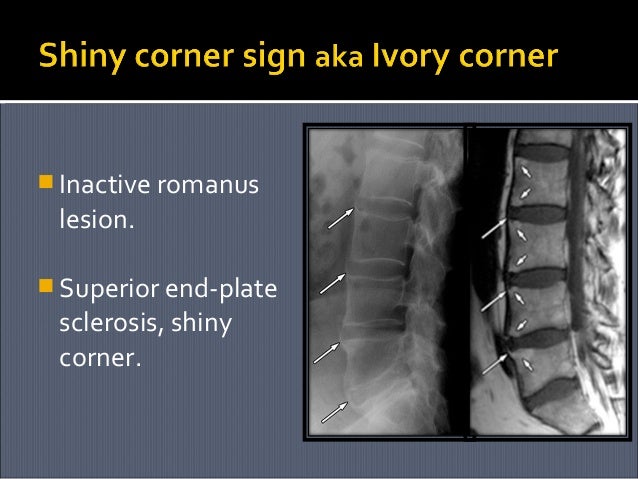 Shiny corner sign aka Ivory corner

Inactive romanus lesion.

Superior end-plate sclerosis, shiny corner.